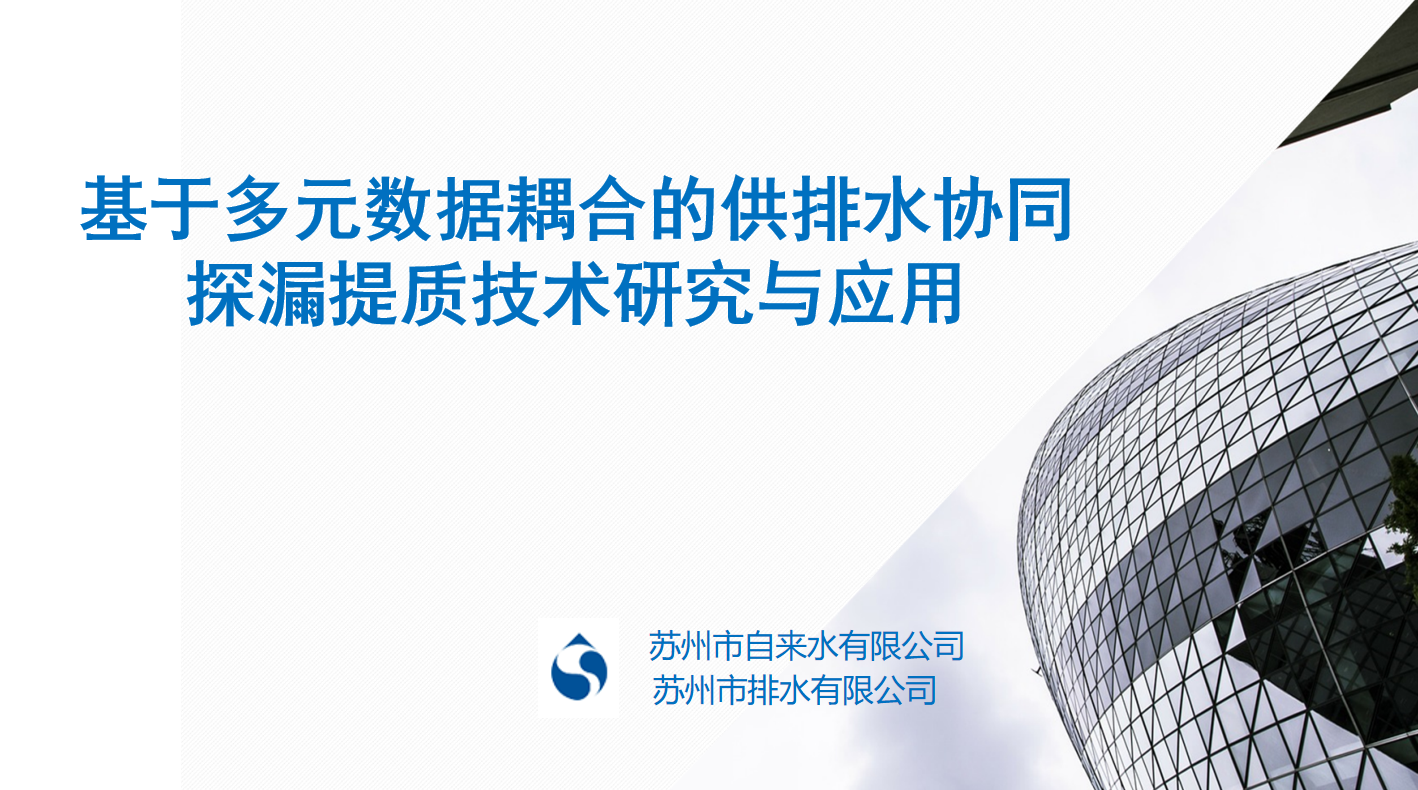 基于多元数据耦合的供排水协同探漏提质技术研究与应用

苏州市自来水有限公司
苏州市排水有限公司